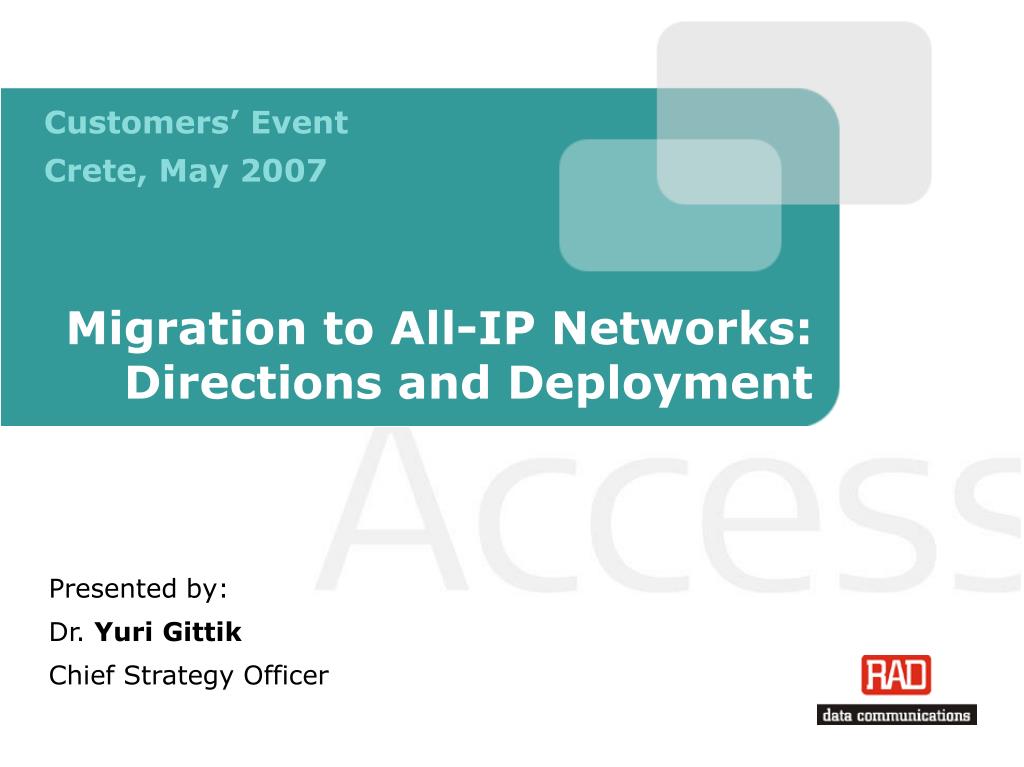 Customers' Event
Crete, May 2007

Migration to All-IP Networks: Directions and Deployment

Access

Presented by:
Dr. Yuri Gittik
Chief Strategy Officer

RAD
data communications